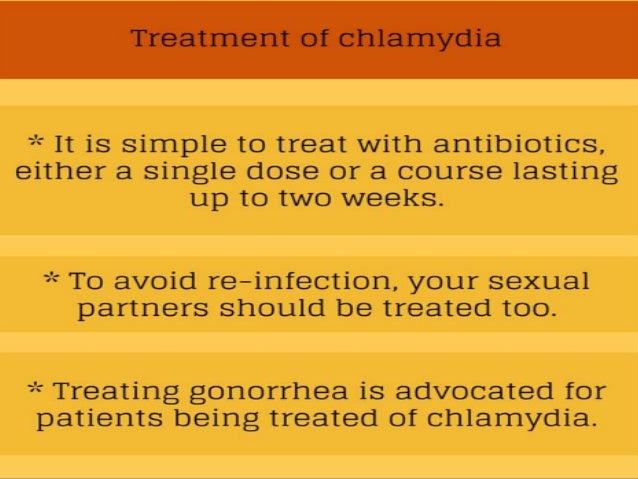 Treatment of chlamydia

* It is simple to treat with antibiotics, either a single dose or a course lasting up to two weeks.

* To avoid re-infection, your sexual partners should be treated too.

* Treating gonorrhea is advocated for patients being treated of chlamydia.